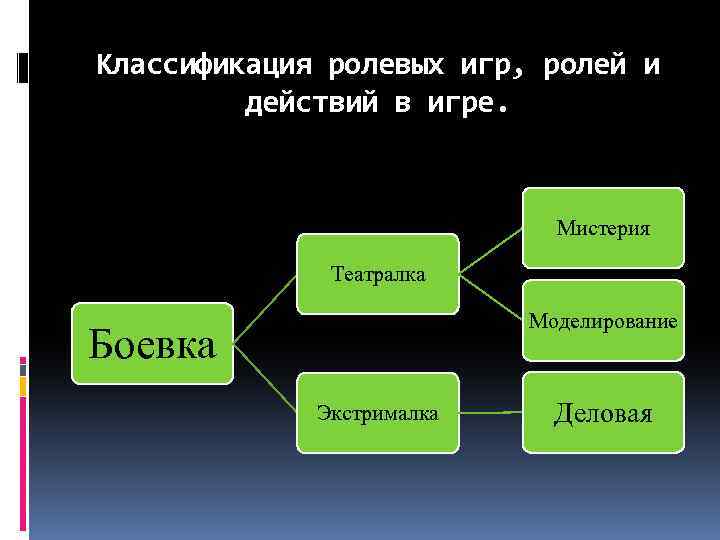 Классификация ролевых игр, ролей и действий в игре.

Боевка

Театралка

Экстрималка

Мистерия

Моделирование

Деловая